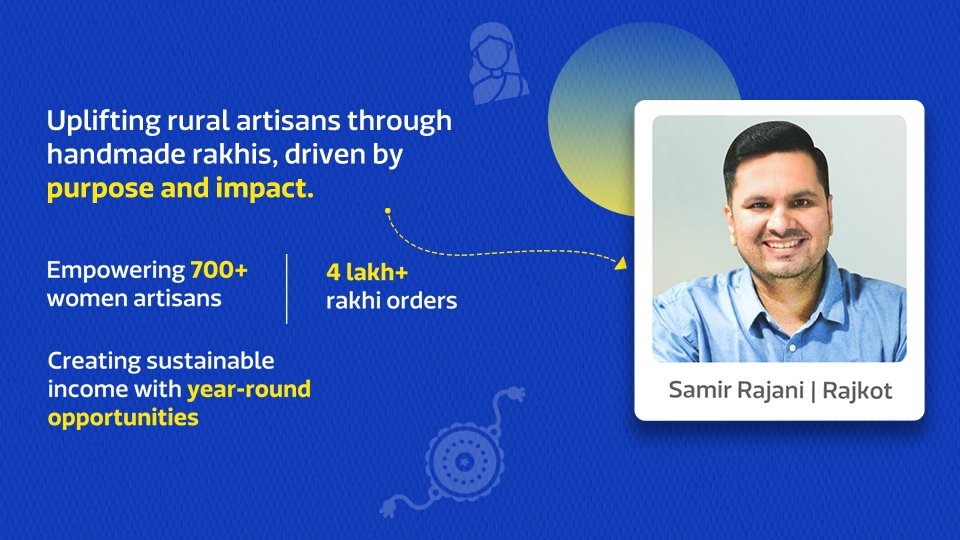 Uplifting rural artisans through handmade rakhis, driven by purpose and impact.

Empowering 700+ women artisans

4 lakh+ rakhi orders

Creating sustainable income with year-round opportunities

Samir Rajani | Rajkot